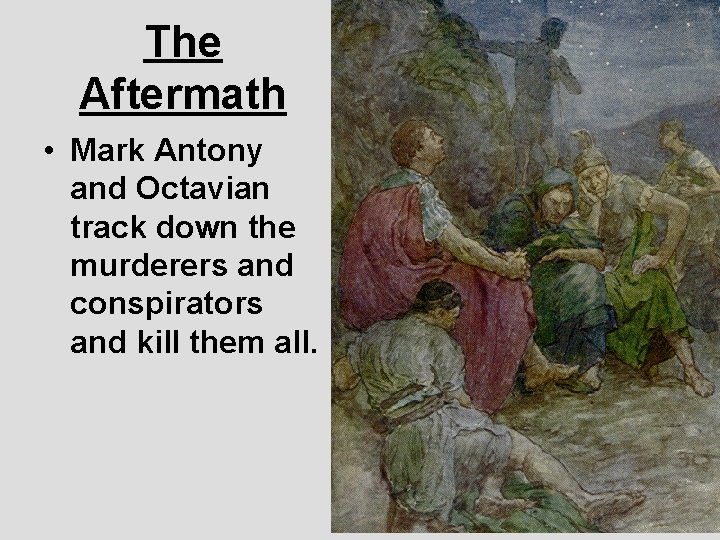 The Aftermath

• Mark Antony and Octavian track down the murderers and conspirators and kill them all.